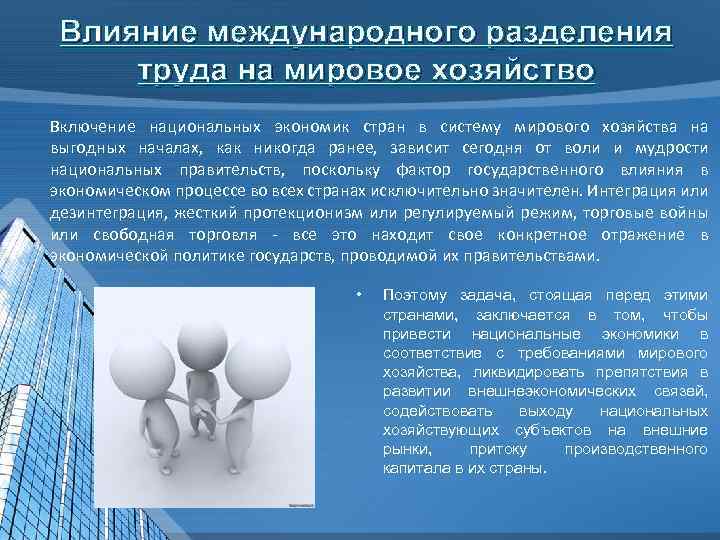 Влияние международного разделения труда на мировое хозяйство

Включение национальных экономик стран в систему мирового хозяйства на выгодных началах, как никогда ранее, зависит сегодня от воли и мудрости национальных правительств, поскольку фактор государственного влияния в экономическом процессе во всех странах исключительно значителен. Интеграция или дезинтеграция, жесткий протекционизм или регулируемый режим, торговые войны или свободная торговля - все это находит свое конкретное отражение в экономической политике государств, проводимой их правительствами.

• Поэтому задача, стоящая перед этими странами, заключается в том, чтобы привести национальные экономики в соответствие с требованиями мирового хозяйства, ликвидировать препятствия в развитии внешнеэкономических связей, содействовать выходу национальных хозяйствующих субъектов на внешние рынки, притоку производственного капитала в их страны.